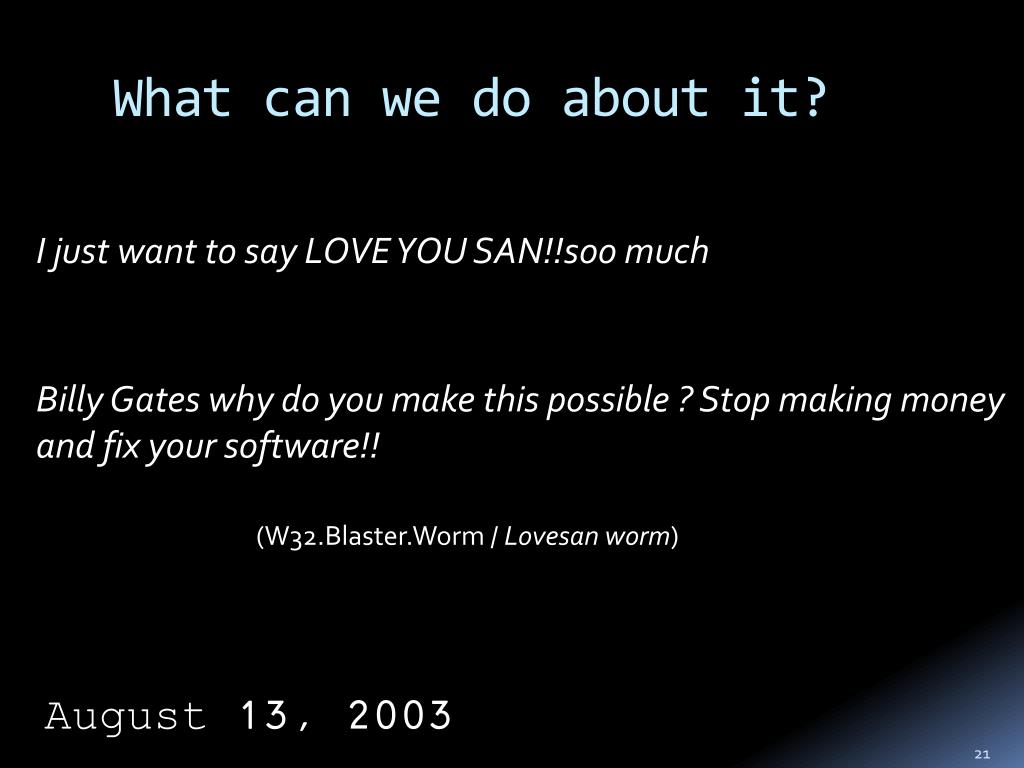 What can we do about it?

I just want to say LOVE YOU SAN!!soo much

Billy Gates why do you make this possible ? Stop making money and fix your software!!

(W32.Blaster.Worm / Lovesan worm)

August 13, 2003

21